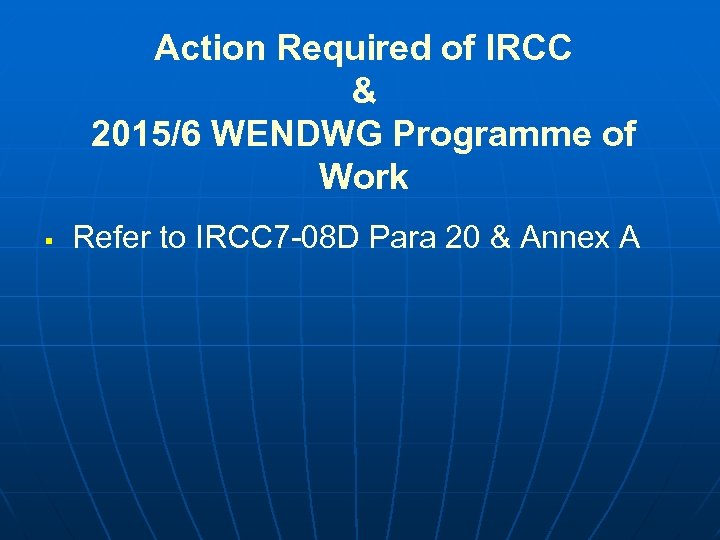 Action Required of IRCC
&
2015/6 WENDWG Programme of Work

▪ Refer to IRCC7-08D Para 20 & Annex A